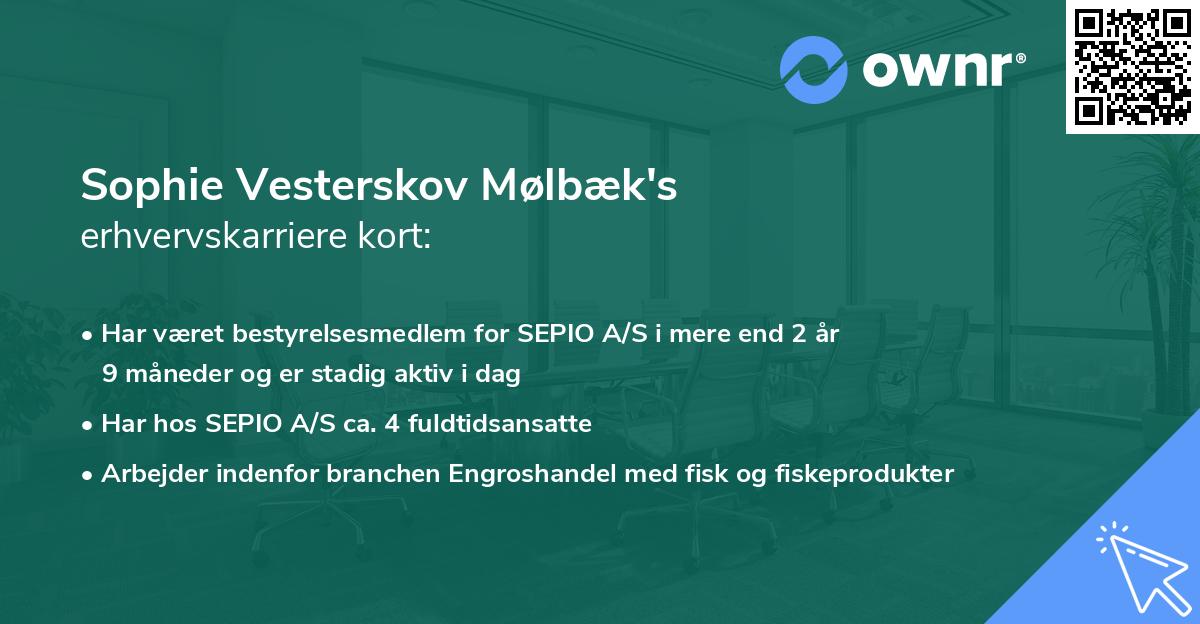 ownr®

Sophie Vesterskov Mølbæk's
erhvervskarriere kort:

• Har været bestyrelsesmedlem for SEPIO A/S i mere end 2 år 9 måneder og er stadig aktiv i dag
• Har hos SEPIO A/S ca. 4 fuldtidsansatte
• Arbejder indenfor branchen Engroshandel med fisk og fiskeprodukter